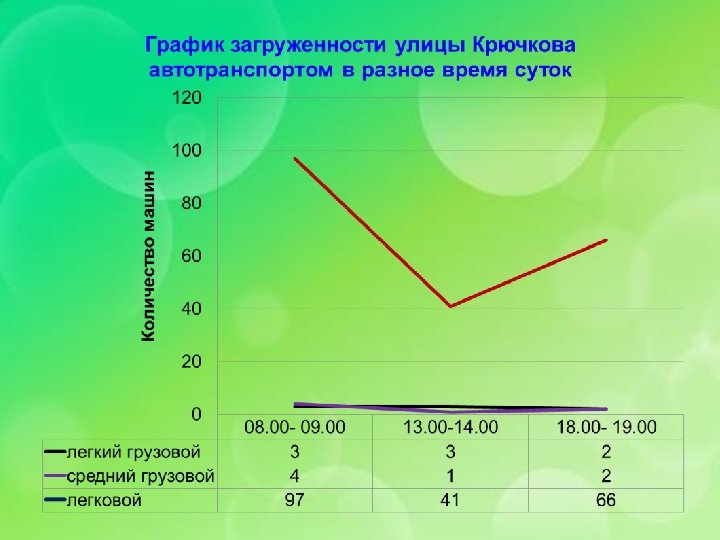 График загруженности улицы Крючкова автотранспортом в разное время суток

Количество машин

120
100
80
60
40
20
0

| | 08.00- 09.00 | 13.00-14.00 | 18.00- 19.00 |
|---|---|---|---|
| легкий грузовой | 3 | 3 | 2 |
| средний грузовой | 4 | 1 | 2 |
| легковой | 97 | 41 | 66 |